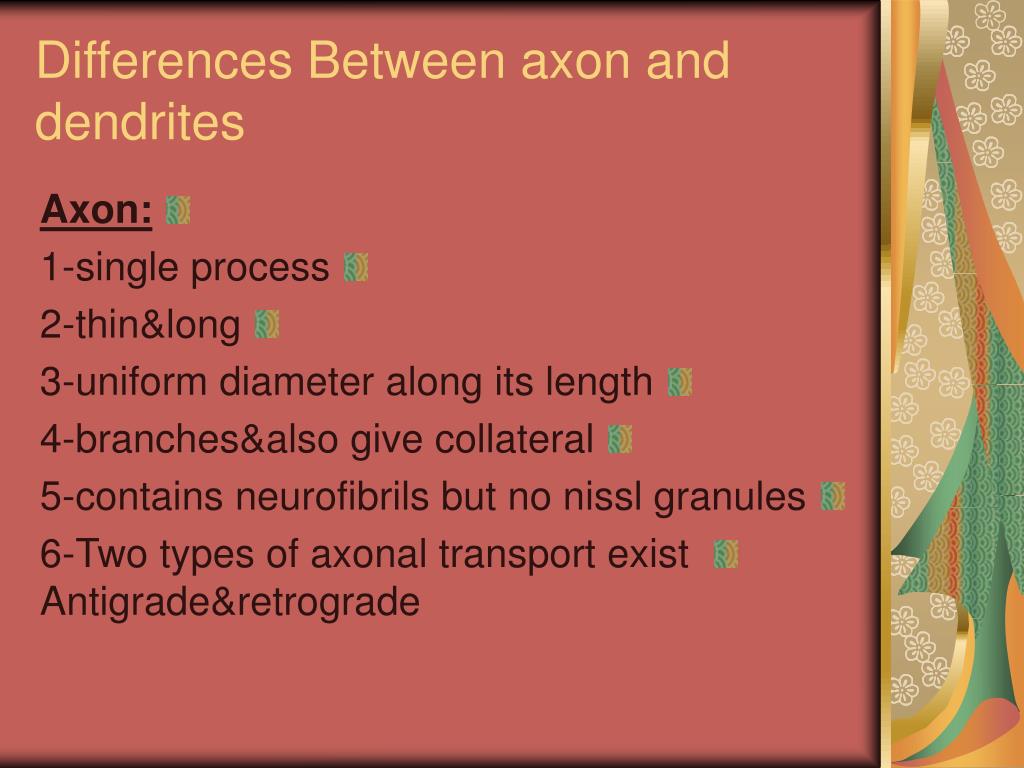 Differences Between axon and dendrites

Axon:

1-single process

2-thin&long

3-uniform diameter along its length

4-branches&also give collateral

5-contains neurofibrils but no nissl granules

6-Two types of axonal transport exist Antigrade&retrograde